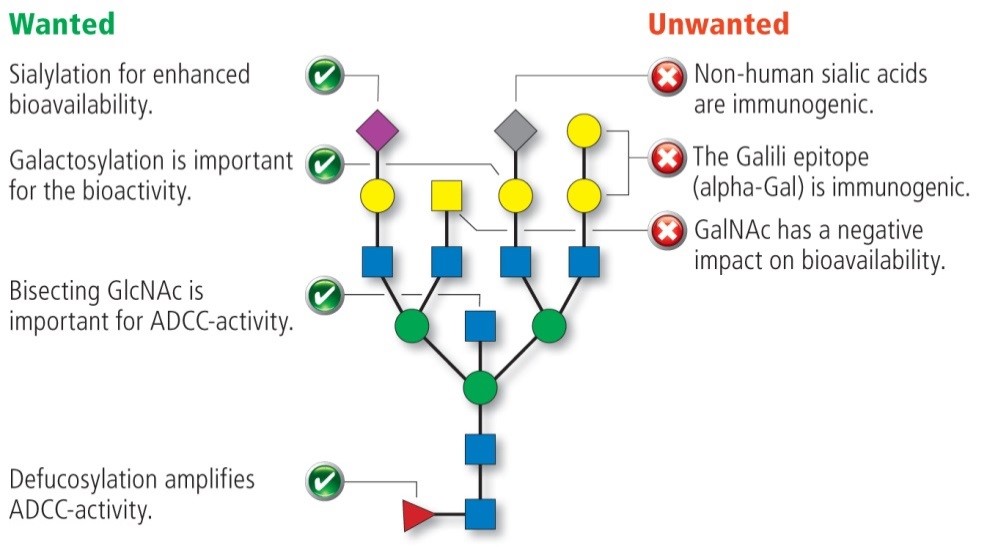 Wanted

Sialylation for enhanced bioavailability.

Galactosylation is important for the bioactivity.

Bisecting GlcNAc is important for ADCC-activity.

Defucosylation amplifies ADCC-activity.

Unwanted

Non-human sialic acids are immunogenic.

The Galili epitope (alpha-Gal) is immunogenic.

GalNAc has a negative impact on bioavailability.